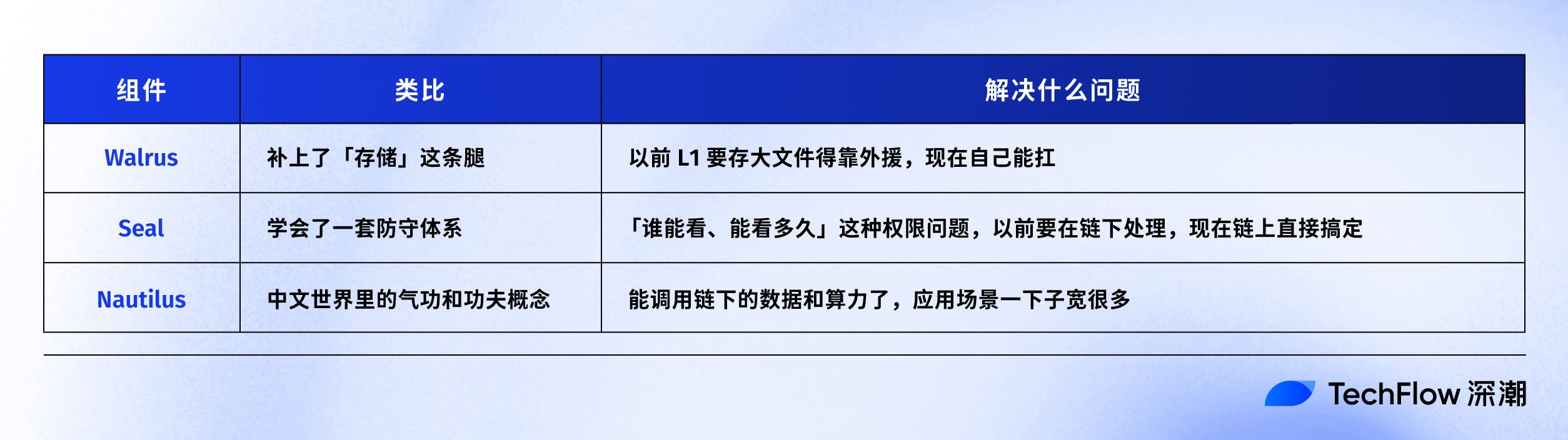 | 组件 | 类比 | 解决什么问题 |
|---|---|---|
| Walrus | 补上了「存储」这条腿 | 以前 L1 要存大文件得靠外援，现在自己能扛 |
| Seal | 学会了一套防守体系 | 「谁能看、能看多久」这种权限问题，以前要在链下处理，现在链上直接搞定 |
| Nautilus | 中文世界里的气功和功夫概念 | 能调用链下的数据和算力了，应用场景一下子宽很多 |

TechFlow 深潮